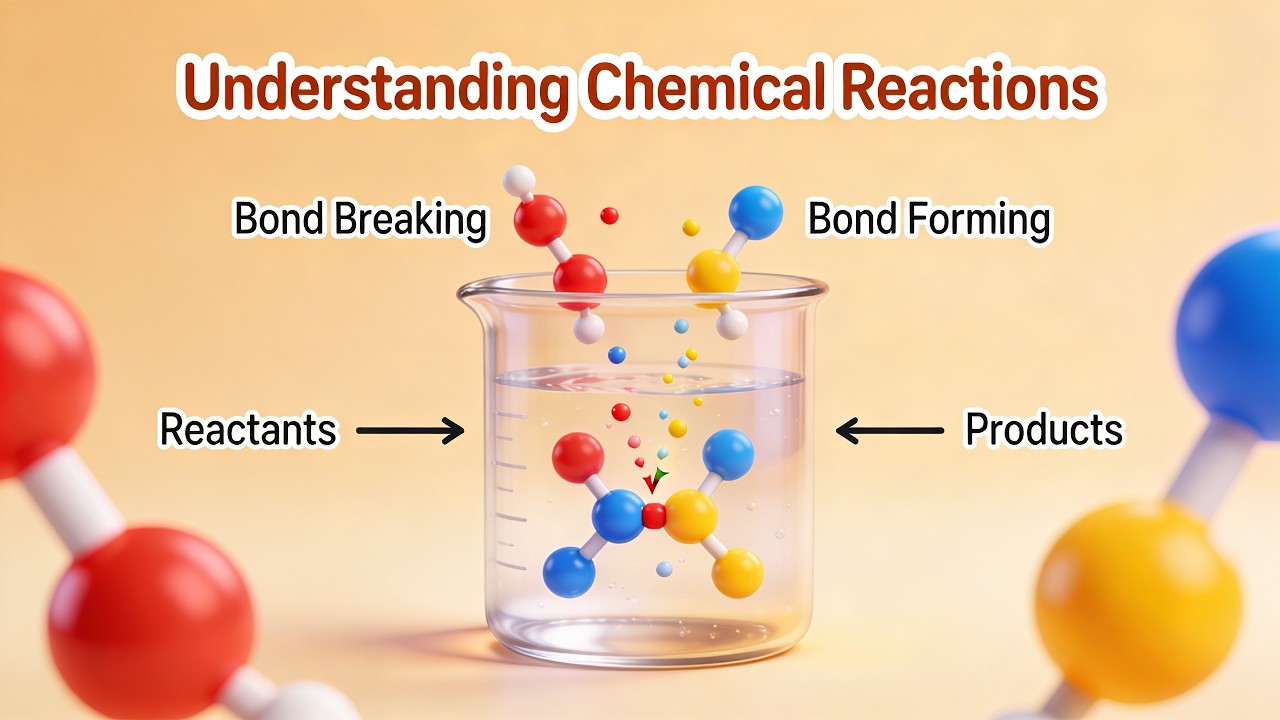 Understanding Chemical Reactions

Bond Breaking

Bond Forming

Reactants

Products